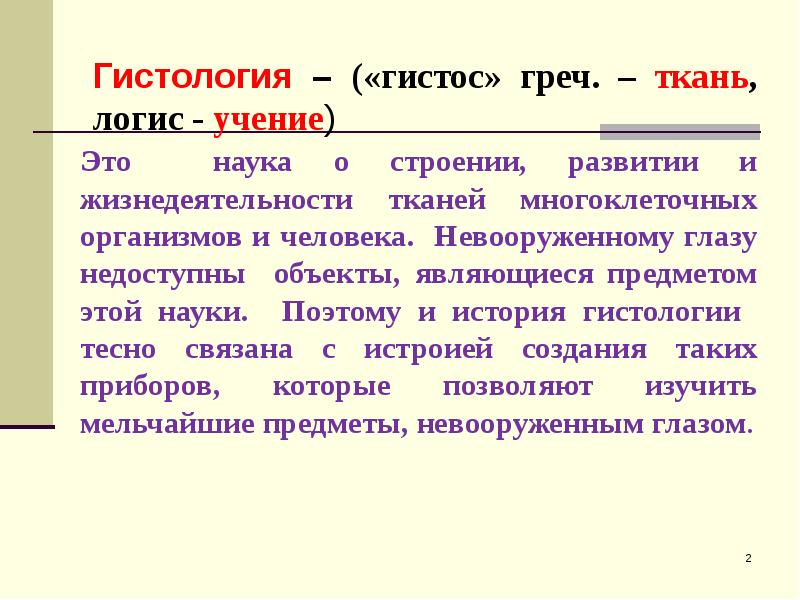 Гистология – («гистос» греч. – ткань, логис - учение)

Это наука о строении, развитии и жизнедеятельности тканей многоклеточных организмов и человека. Невооруженному глазу недоступны объекты, являющиеся предметом этой науки. Поэтому и история гистологии тесно связана с истроией создания таких приборов, которые позволяют изучить мельчайшие предметы, невооруженным глазом.

2